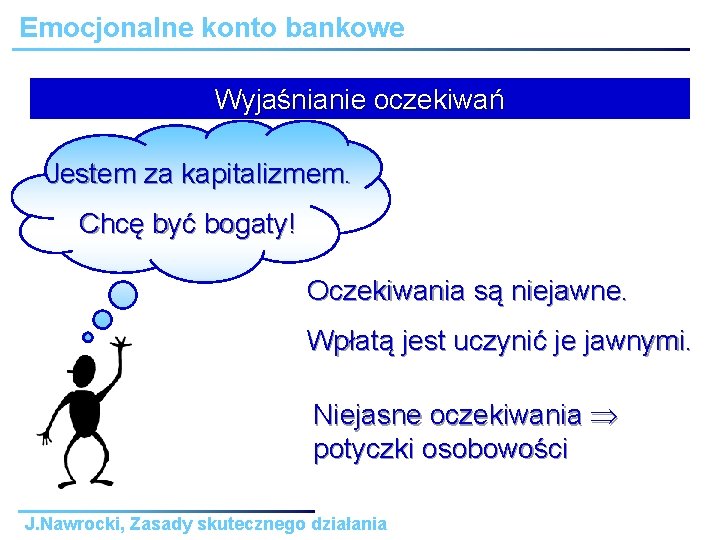 Emocjonalne konto bankowe

Wyjaśnianie oczekiwań

Jestem za kapitalizmem.

Chcę być bogaty!

Oczekiwania są niejawne.

Wpłatą jest uczynić je jawnymi.

Niejasne oczekiwania $\Rightarrow$ potyczki osobowości

J.Nawrocki, Zasady skutecznego działania